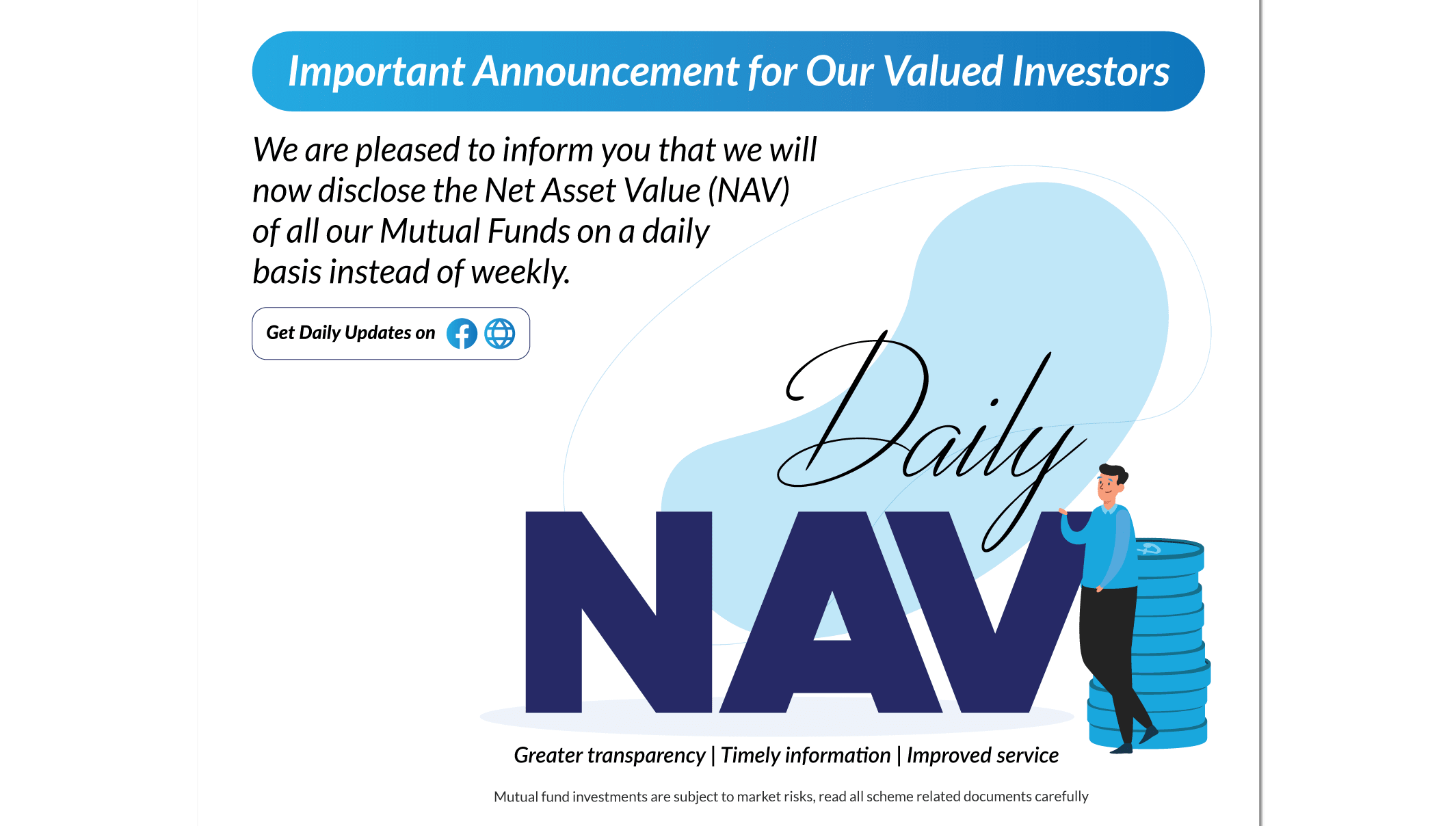 Important Announcement for Our Valued Investors

We are pleased to inform you that we will now disclose the Net Asset Value (NAV) of all our Mutual Funds on a daily basis instead of weekly.

Get Daily Updates on

Daily

NAV

Greater transparency | Timely information | Improved service

Mutual fund investments are subject to market risks, read all scheme related documents carefully